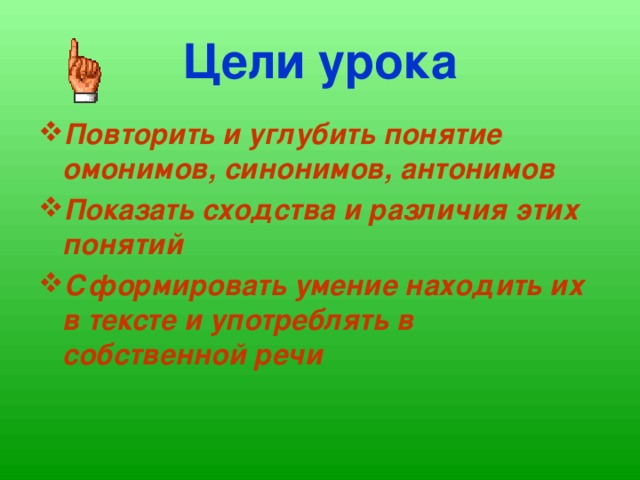 Цели урока

❖ Повторить и углубить понятие омонимов, синонимов, антонимов
❖ Показать сходства и различия этих понятий
❖ Сформировать умение находить их в тексте и употреблять в собственной речи